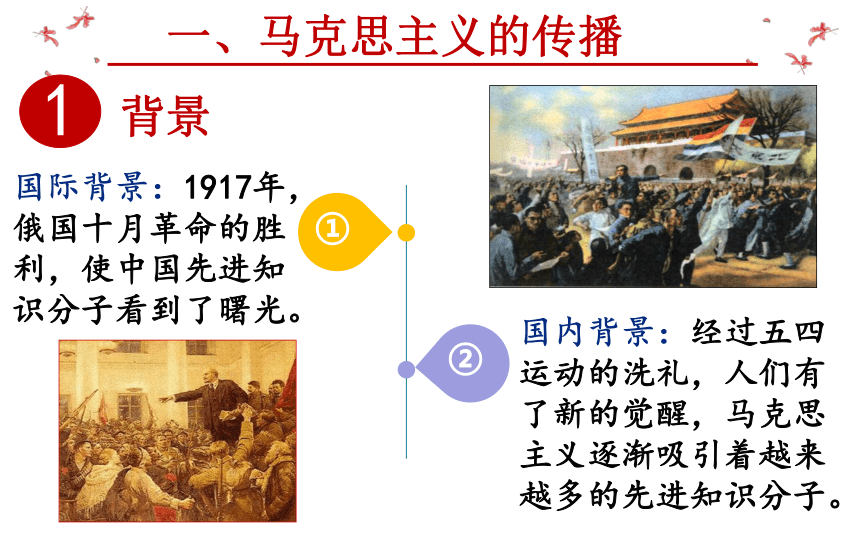 一、马克思主义的传播

1 背景

国际背景：1917年，俄国十月革命的胜利，使中国先进知识分子看到了曙光。

①

②

国内背景：经过五四运动的洗礼，人们有了新的觉醒，马克思主义逐渐吸引着越来越多的先进知识分子。